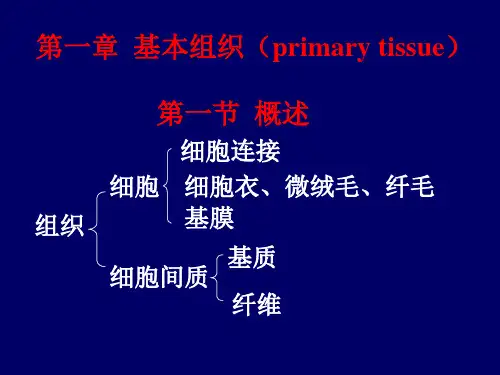 第一章 基本组织（primary tissue）

第一节 概述

组织

细胞

细胞连接

细胞衣、微绒毛、纤毛

基膜

细胞间质

基质

纤维